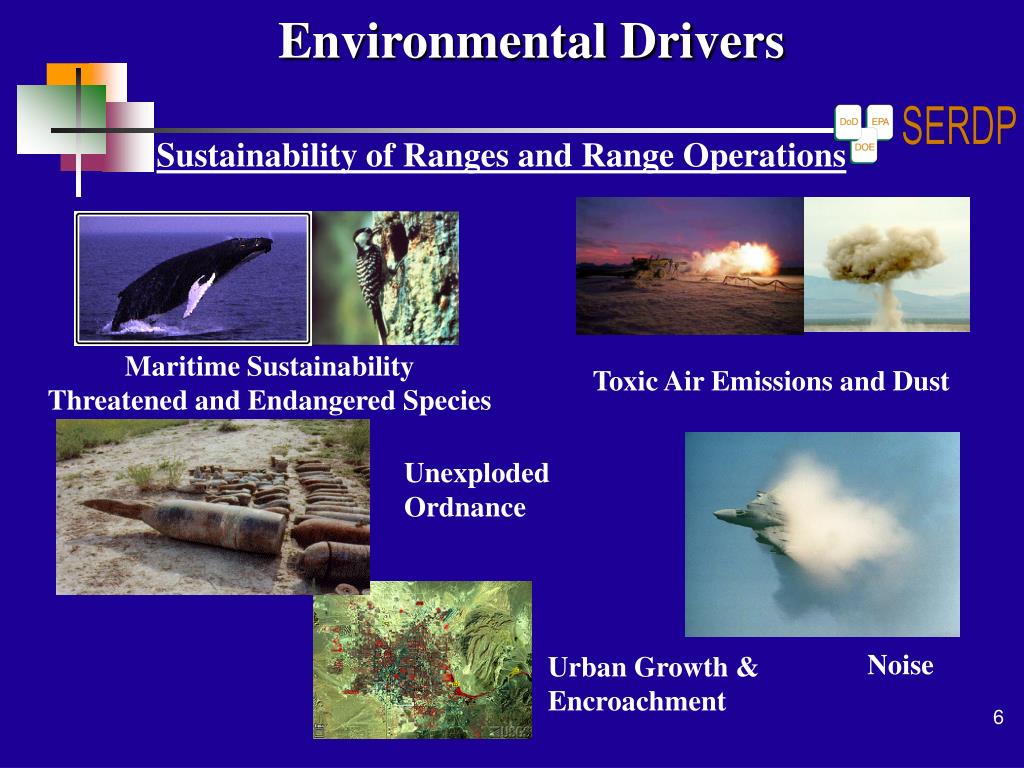 Environmental Drivers

DoD EPA DOE SERDP

Sustainability of Ranges and Range Operations

Maritime Sustainability
Threatened and Endangered Species

Toxic Air Emissions and Dust

Unexploded Ordnance

Urban Growth & Encroachment

Noise

6